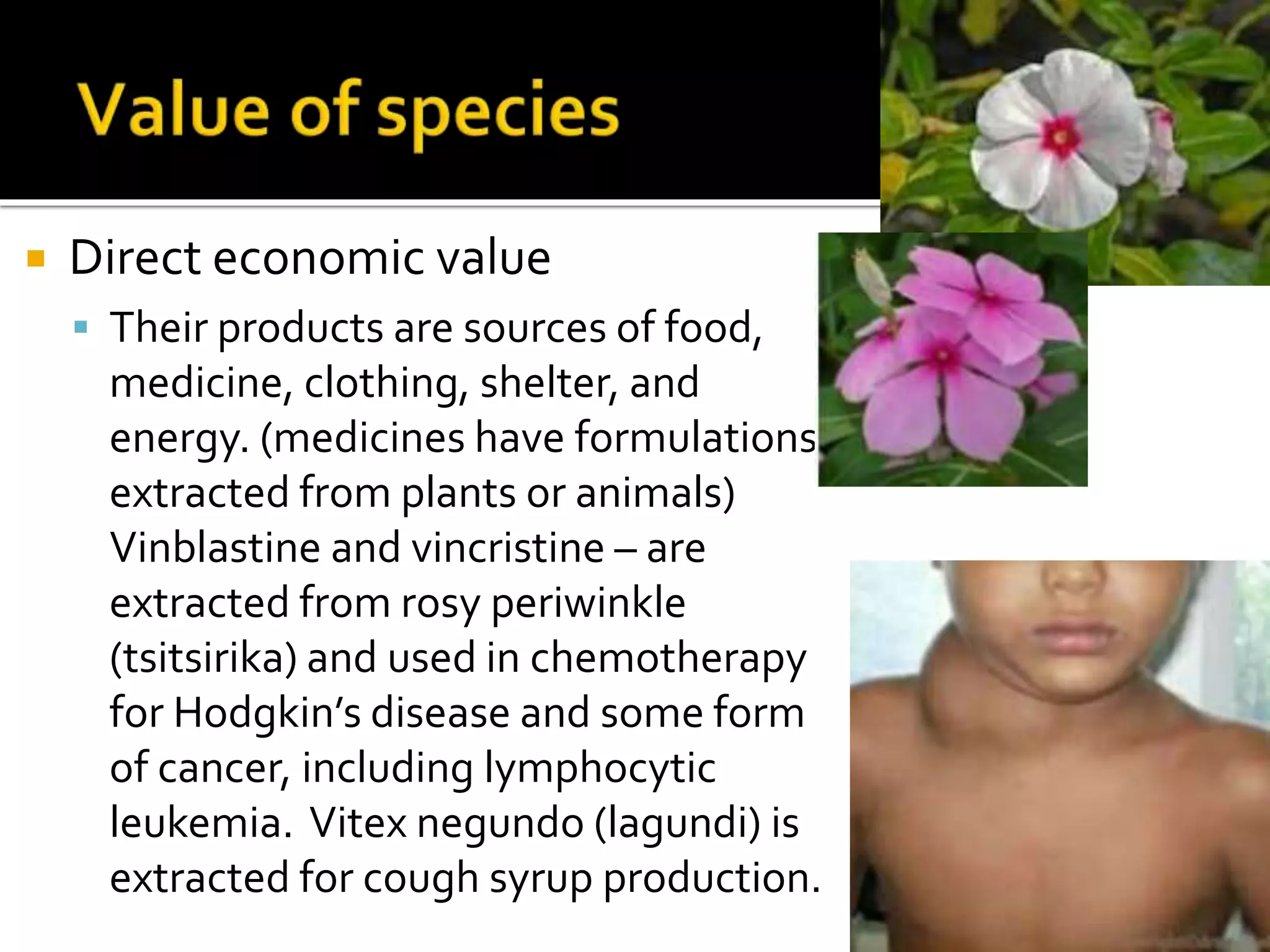 Value of species

Direct economic value

Their products are sources of food, medicine, clothing, shelter, and energy. (medicines have formulations extracted from plants or animals) Vinblastine and vincristine – are extracted from rosy periwinkle (tsitsirika) and used in chemotherapy for Hodgkin's disease and some form of cancer, including lymphocytic leukemia. Vitex negundo (lagundi) is extracted for cough syrup production.